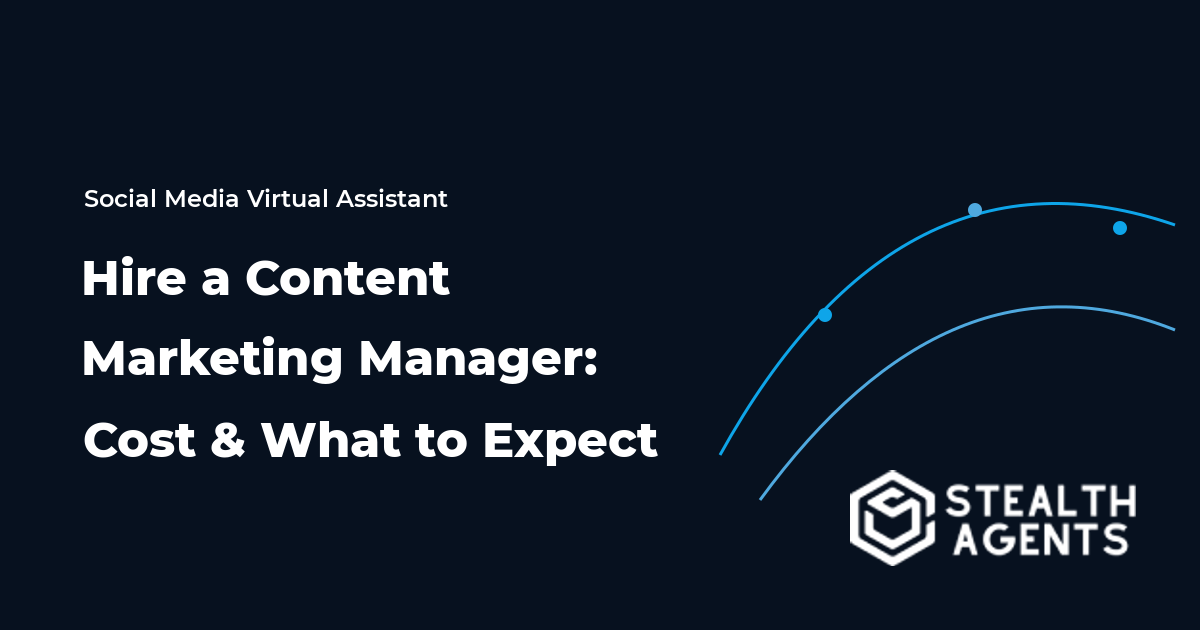 Social Media Virtual Assistant

Hire a Content Marketing Manager: Cost & What to Expect

STEALTH AGENTS